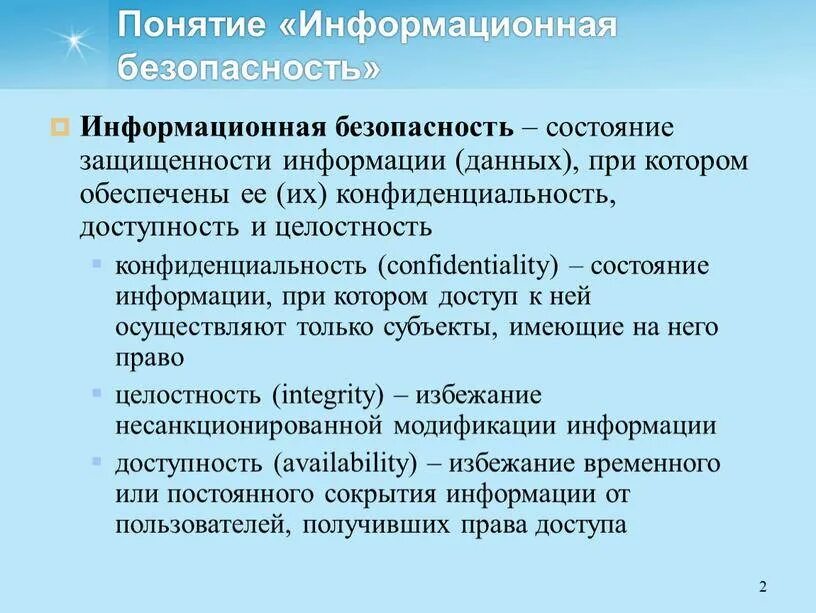 Понятие «Информационная безопасность»

Информационная безопасность – состояние защищенности информации (данных), при котором обеспечены ее (их) конфиденциальность, доступность и целостность

конфиденциальность (confidentiality) – состояние информации, при котором доступ к ней осуществляют только субъекты, имеющие на него право

целостность (integrity) – избежание несанкционированной модификации информации

доступность (availability) – избежание временного или постоянного сокрытия информации от пользователей, получивших права доступа

2